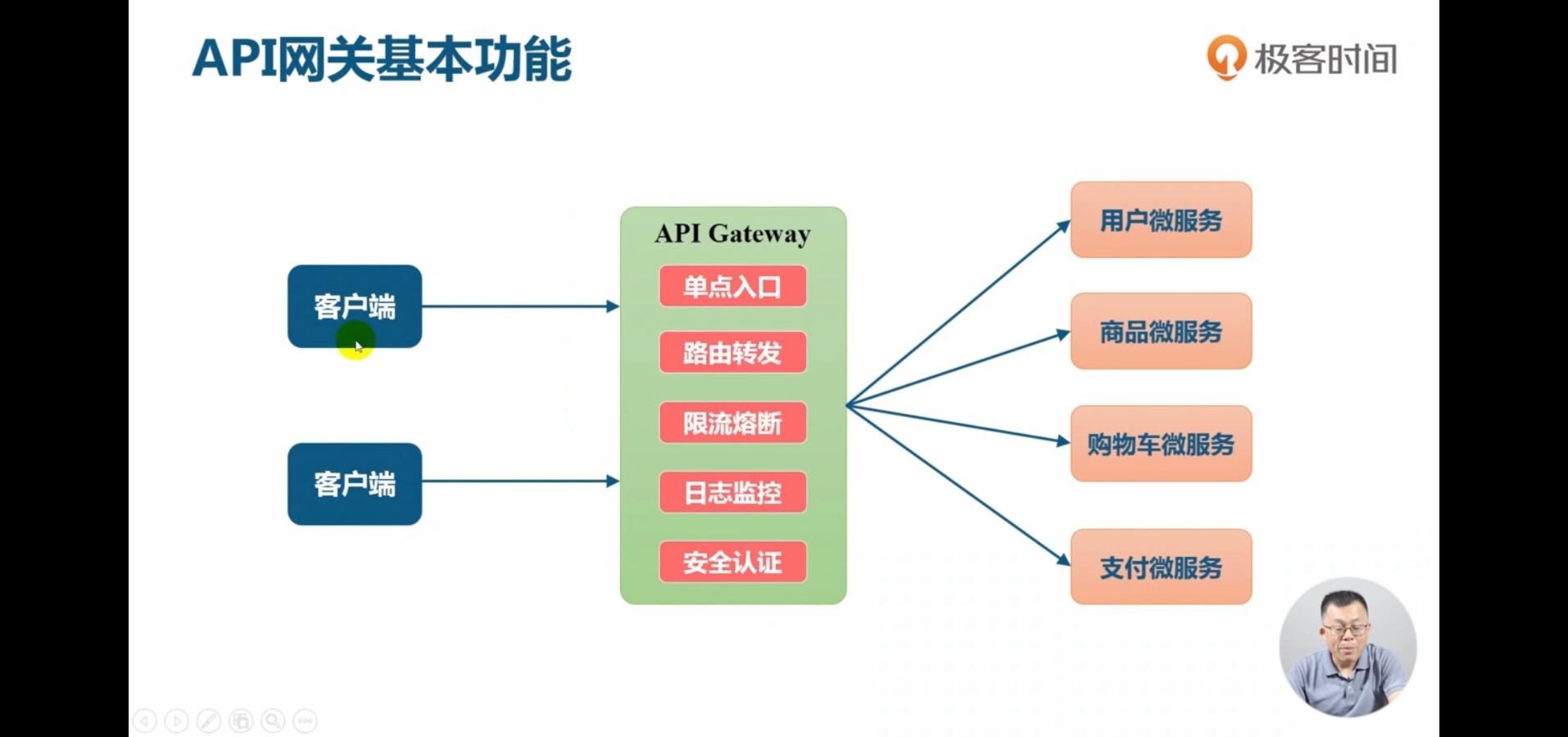 API网关基本功能

极客时间

客户端

客户端

API Gateway

单点入口

路由转发

限流熔断

日志监控

安全认证

用户微服务

商品微服务

购物车微服务

支付微服务